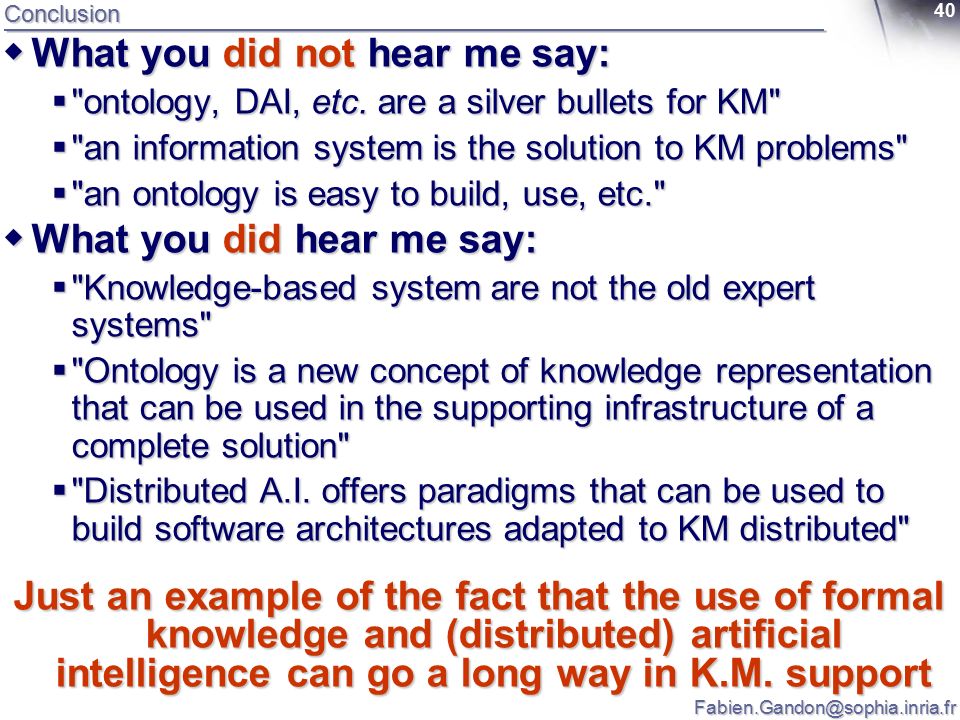 Conclusion

40

What you did not hear me say:

"ontology, DAI, etc. are a silver bullets for KM"

"an information system is the solution to KM problems"

"an ontology is easy to build, use, etc."

What you did hear me say:

"Knowledge-based system are not the old expert systems"

"Ontology is a new concept of knowledge representation that can be used in the supporting infrastructure of a complete solution"

"Distributed A.I. offers paradigms that can be used to build software architectures adapted to KM distributed"

Just an example of the fact that the use of formal knowledge and (distributed) artificial intelligence can go a long way in K.M. support

Fabien.Gandon@sophia.inria.fr